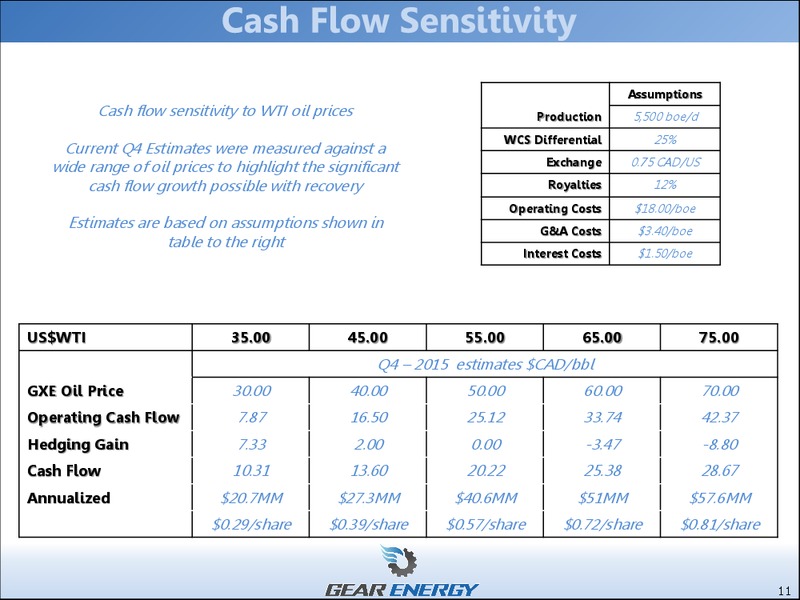 Cash Flow Sensitivity

Cash flow sensitivity to WTI oil prices

Current Q4 Estimates were measured against a wide range of oil prices to highlight the significant cash flow growth possible with recovery

Estimates are based on assumptions shown in table to the right

| | Assumptions |
|---|---|
| Production | 5,500 boe/d |
| WCS Differential | 25% |
| Exchange | 0.75 CAD/US |
| Royalties | 12% |
| Operating Costs | $18.00/boe |
| G&A Costs | $3.40/boe |
| Interest Costs | $1.50/boe |

| US$WTI | 35.00 | 45.00 | 55.00 | 65.00 | 75.00 |
|---|---|---|---|---|---|
| | Q4 – 2015 estimates $CAD/bbl | | | | |
| GXE Oil Price | 30.00 | 40.00 | 50.00 | 60.00 | 70.00 |
| Operating Cash Flow | 7.87 | 16.50 | 25.12 | 33.74 | 42.37 |
| Hedging Gain | 7.33 | 2.00 | 0.00 | -3.47 | -8.80 |
| Cash Flow | 10.31 | 13.60 | 20.22 | 25.38 | 28.67 |
| Annualized | $20.7MM | $27.3MM | $40.6MM | $51MM | $57.6MM |
| | $0.29/share | $0.39/share | $0.57/share | $0.72/share | $0.81/share |

GEAR ENERGY

11